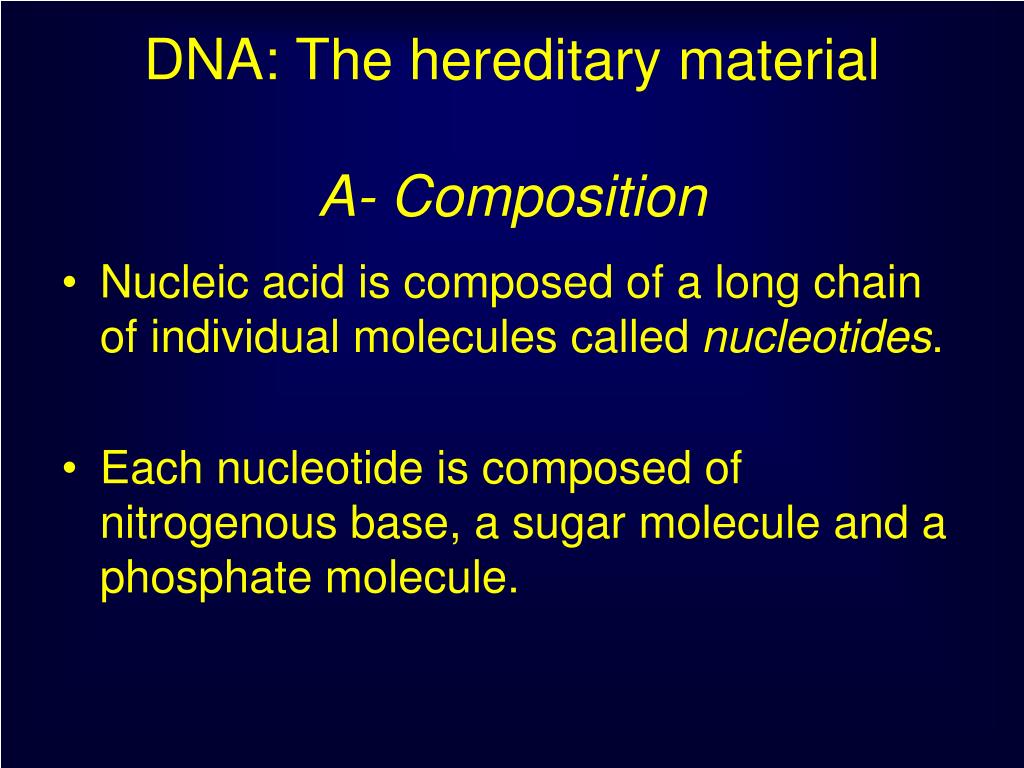 DNA: The hereditary material

A- Composition

• Nucleic acid is composed of a long chain of individual molecules called nucleotides.

• Each nucleotide is composed of nitrogenous base, a sugar molecule and a phosphate molecule.